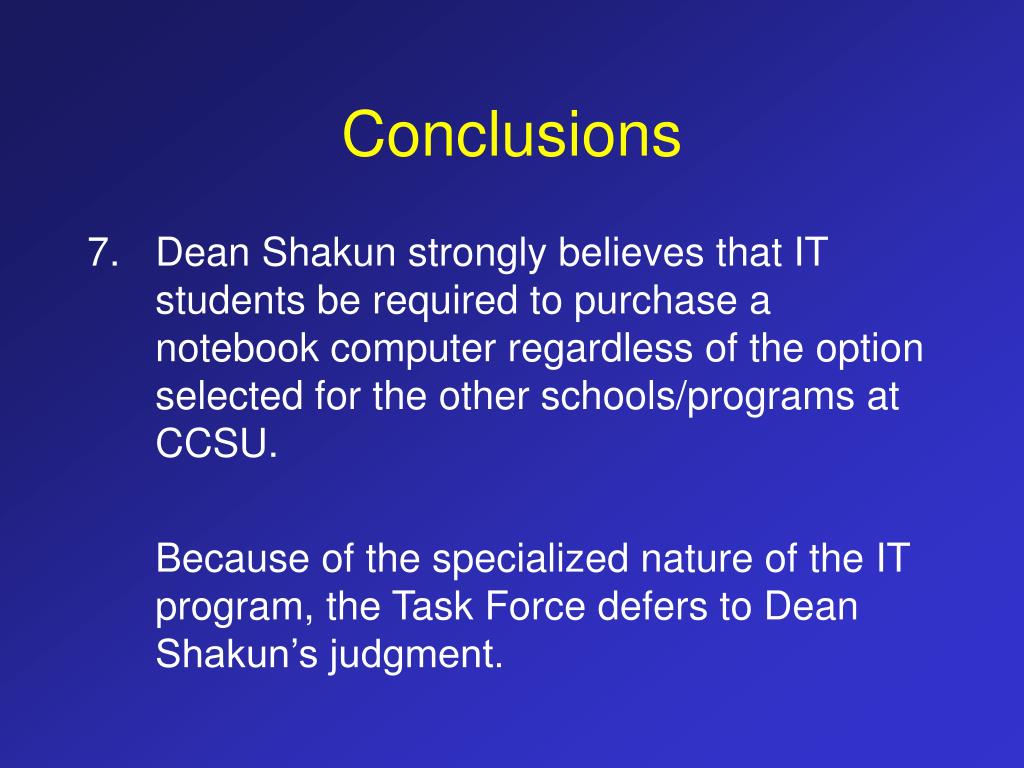 Conclusions

7. Dean Shakun strongly believes that IT students be required to purchase a notebook computer regardless of the option selected for the other schools/programs at CCSU.

Because of the specialized nature of the IT program, the Task Force defers to Dean Shakun’s judgment.